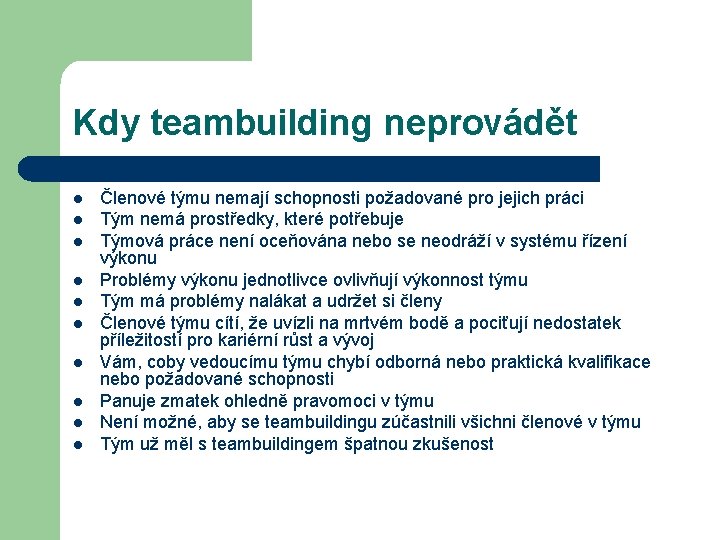 Kdy teambuilding neprovádět

- Členové týmu nemají schopnosti požadované pro jejich práci
- Tým nemá prostředky, které potřebuje
- Týmová práce není oceňována nebo se neodráží v systému řízení výkonu
- Problémy výkonu jednotlivce ovlivňují výkonnost týmu
- Tým má problémy nalákat a udržet si členy
- Členové týmu cítí, že uvízli na mrtvém bodě a pociťují nedostatek příležitostí pro kariérní růst a vývoj
- Vám, coby vedoucímu týmu chybí odborná nebo praktická kvalifikace nebo požadované schopnosti
- Panuje zmatek ohledně pravomoci v týmu
- Není možné, aby se teambuildingu zúčastnili všichni členové v týmu
- Tým už měl s teambuildingem špatnou zkušenost